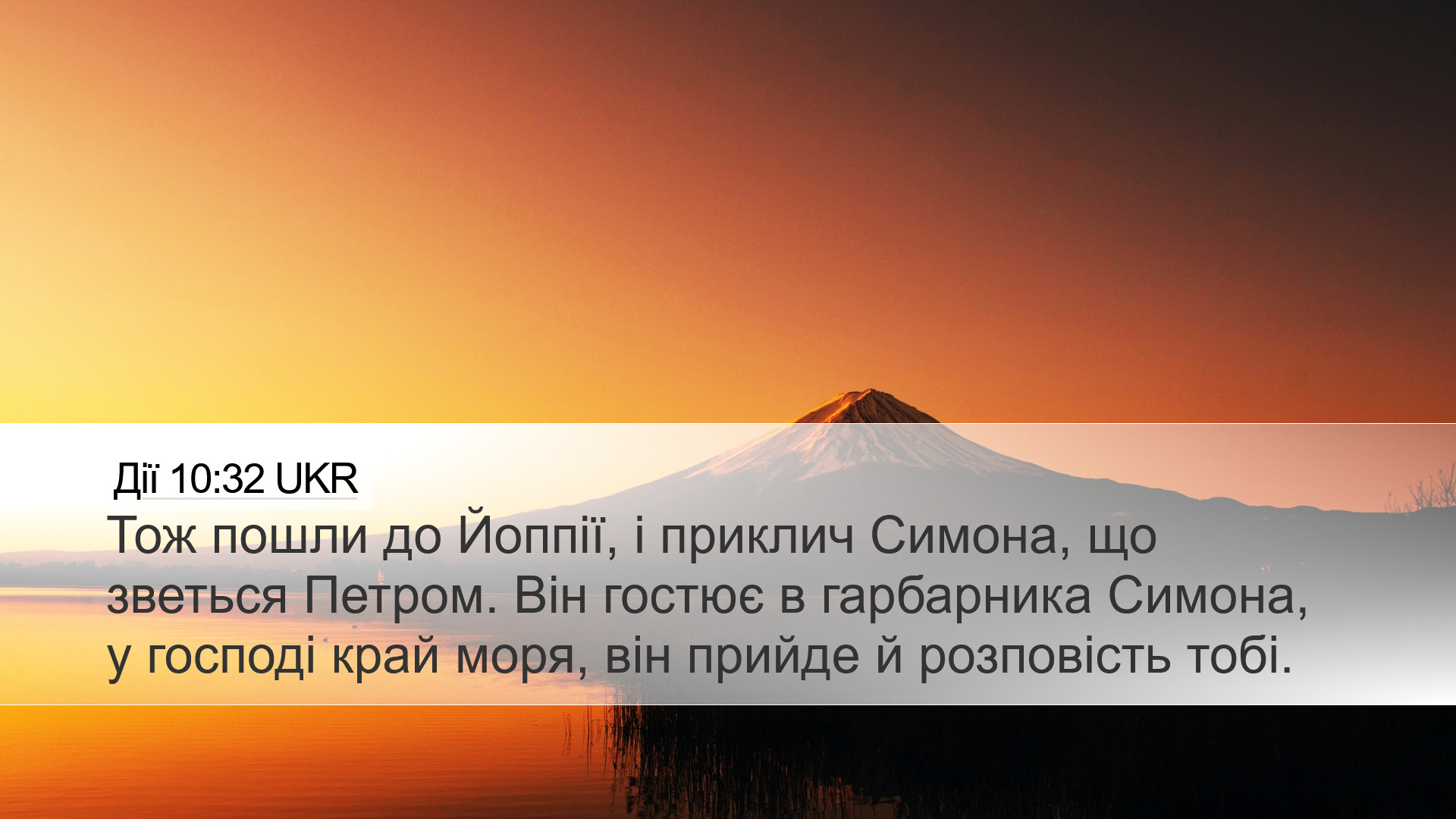 Дії 10:32 UKR

Тож пошли до Йоппії, і приклич Симона, що зветься Петром. Він гостює в гарбарника Симона, у господі край моря, він прийде й розповість тобі.